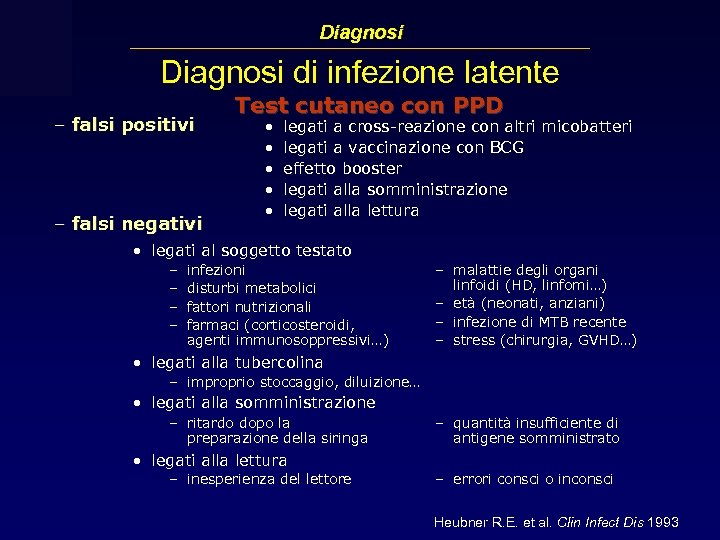 Diagnosi

Diagnosi di infezione latente

Test cutaneo con PPD

– falsi positivi

• legati a cross-reazione con altri micobatteri
• legati a vaccinazione con BCG
• effetto booster
• legati alla somministrazione
• legati alla lettura

– falsi negativi

• legati al soggetto testato
– infezioni
– disturbi metabolici
– fattori nutrizionali
– farmaci (corticosteroidi, agenti immunosoppressivi...)

– malattie degli organi linfoidi (HD, linfomi...)
– età (neonati, anziani)
– infezione di MTB recente
– stress (chirurgia, GVHD...)

• legati alla tubercolina
– improprio stoccaggio, diluizione...

• legati alla somministrazione
– ritardo dopo la preparazione della siringa

– quantità insufficiente di antigene somministrato

• legati alla lettura
– inesperienza del lettore

– errori consci o inconsci

Heubner R.E. et al. Clin Infect Dis 1993